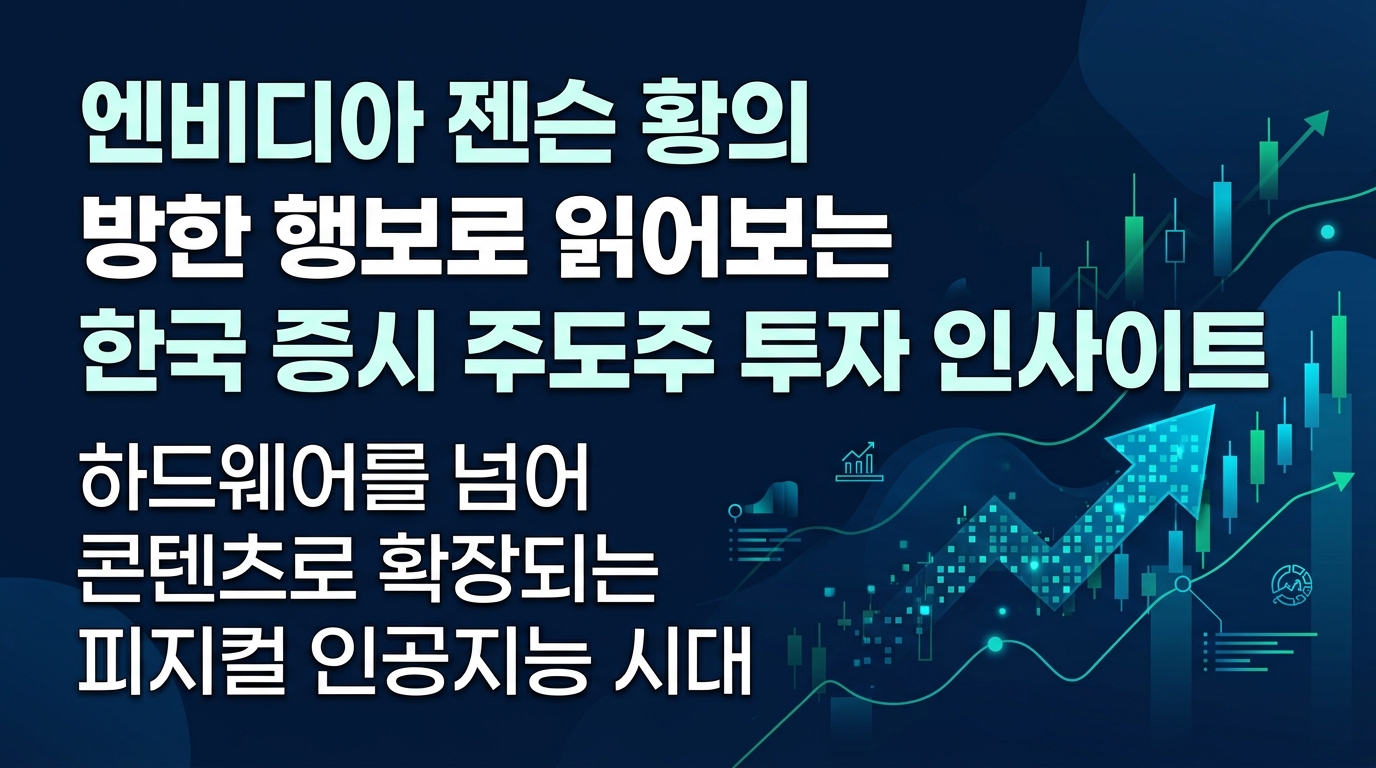 엔비디아 젠슨 황의
방한 행보로 읽어보는
한국 증시 주도주 투자 인사이트

하드웨어를 넘어
콘텐츠로 확장되는
피지컬 인공지능 시대